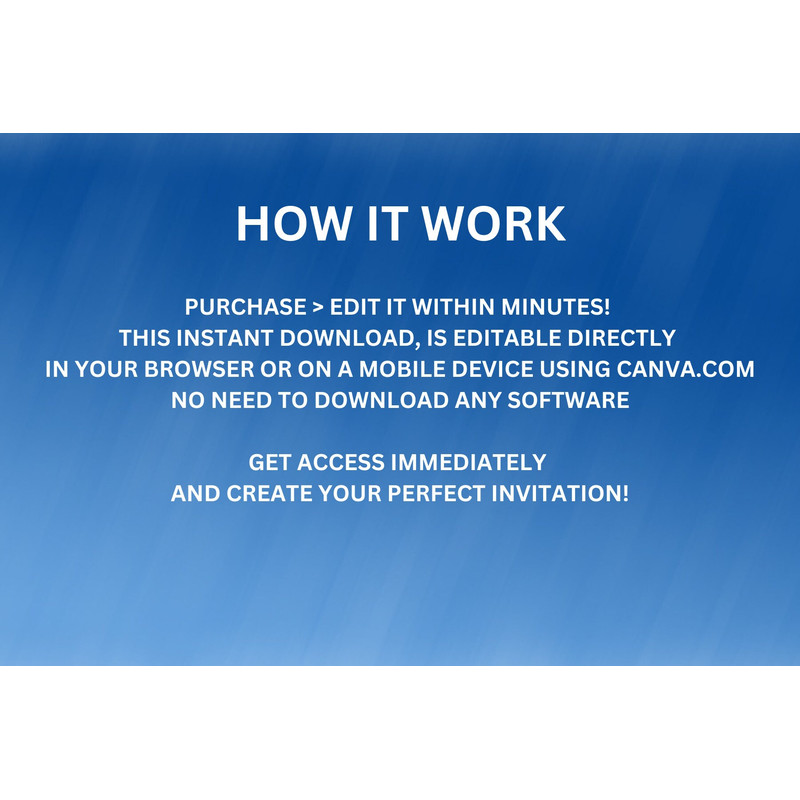 HOW IT WORK

PURCHASE > EDIT IT WITHIN MINUTES!
THIS INSTANT DOWNLOAD, IS EDITABLE DIRECTLY
IN YOUR BROWSER OR ON A MOBILE DEVICE USING CANVA.COM
NO NEED TO DOWNLOAD ANY SOFTWARE

GET ACCESS IMMEDIATELY
AND CREATE YOUR PERFECT INVITATION!